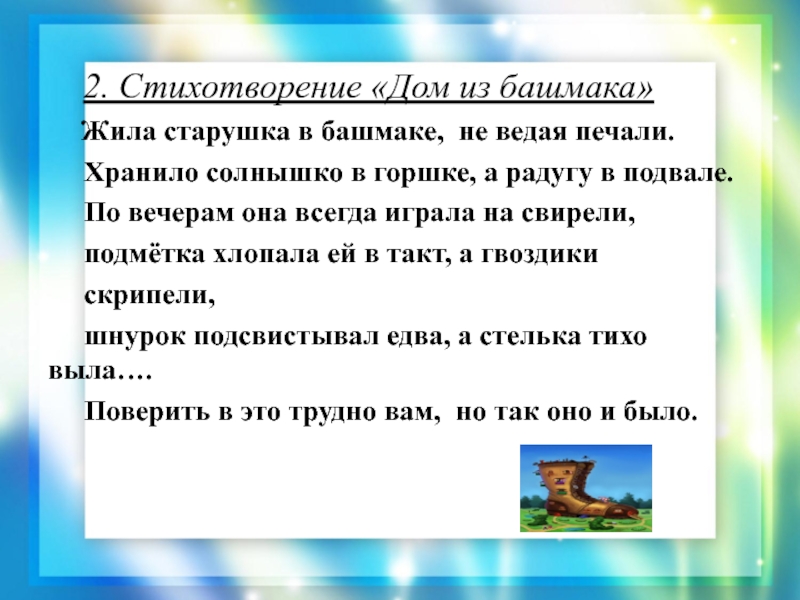 2. Стихотворение «Дом из башмака»

Жила старушка в башмаке, не ведая печали.

Хранило солнышко в горшке, а радугу в подвале.

По вечерам она всегда играла на свирели,

подмётка хлопала ей в такт, а гвоздики скрипели,

шнурок подсвистывал едва, а стелька тихо выла….

Поверить в это трудно вам, но так оно и было.